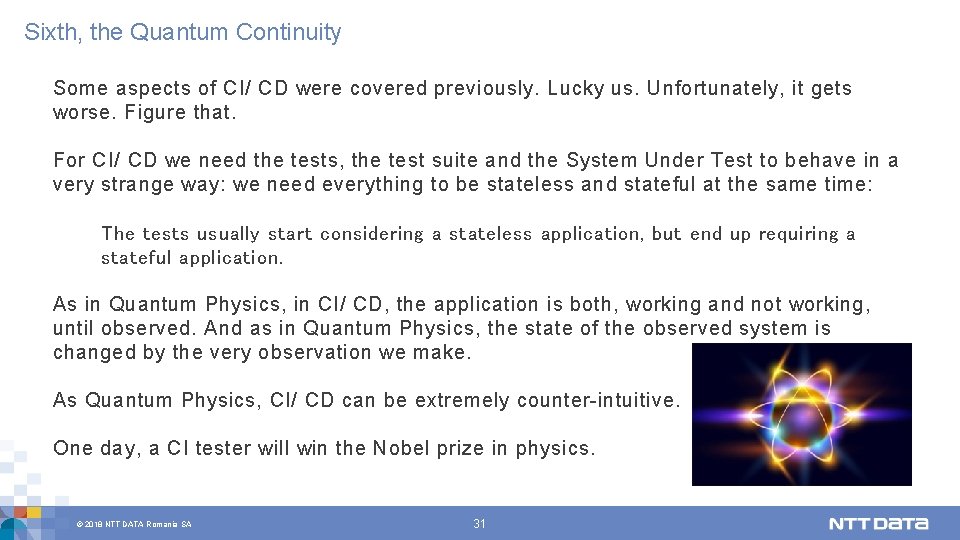 Sixth, the Quantum Continuity

Some aspects of CI/ CD were covered previously. Lucky us. Unfortunately, it gets worse. Figure that.

For CI/ CD we need the tests, the test suite and the System Under Test to behave in a very strange way: we need everything to be stateless and stateful at the same time:

The tests usually start considering a stateless application, but end up requiring a stateful application.

As in Quantum Physics, in CI/ CD, the application is both, working and not working, until observed. And as in Quantum Physics, the state of the observed system is changed by the very observation we make.

As Quantum Physics, CI/ CD can be extremely counter-intuitive.

One day, a CI tester will win the Nobel prize in physics.

© 2018 NTT DATA Romania SA

31

NTT DATA